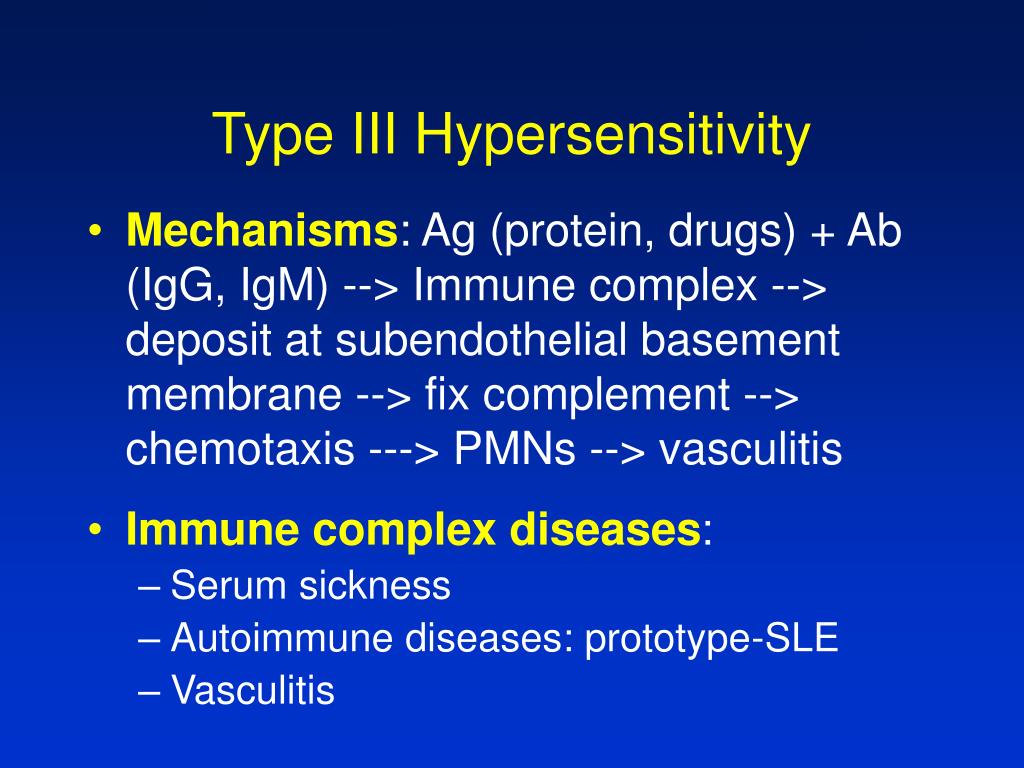 Type III Hypersensitivity

• Mechanisms: Ag (protein, drugs) + Ab (IgG, IgM) --> Immune complex --> deposit at subendothelial basement membrane --> fix complement --> chemotaxis ---> PMNs --> vasculitis

• Immune complex diseases:
– Serum sickness
– Autoimmune diseases: prototype-SLE
– Vasculitis